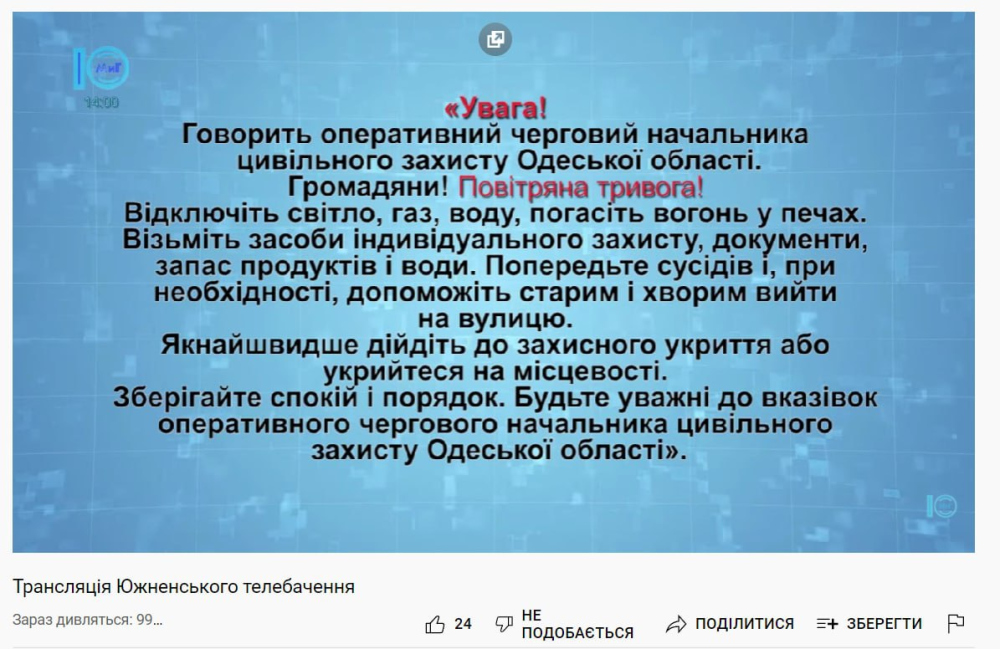 14:00

«Увага!
Говорить оперативний черговий начальника цивільного захисту Одеської області.
Громадяни! Повітряна тривога!
Відключіть світло, газ, воду, погасіть вогонь у печах. Візьміть засоби індивідуального захисту, документи, запас продуктів і води. Попередьте сусідів і, при необхідності, допоможіть старим і хворим вийти на вулицю.
Якнайшвидше дійдіть до захисного укриття або укрийтеся на місцевості.
Зберігайте спокій і порядок. Будьте уважні до вказівок оперативного чергового начальника цивільного захисту Одеської області».

Трансляція Южненського телебачення

Зараз дивляться: 99...

24

НЕ ПОДОБАЄТЬСЯ

ПОДІЛИТИСЯ

ЗБЕРЕГТИ